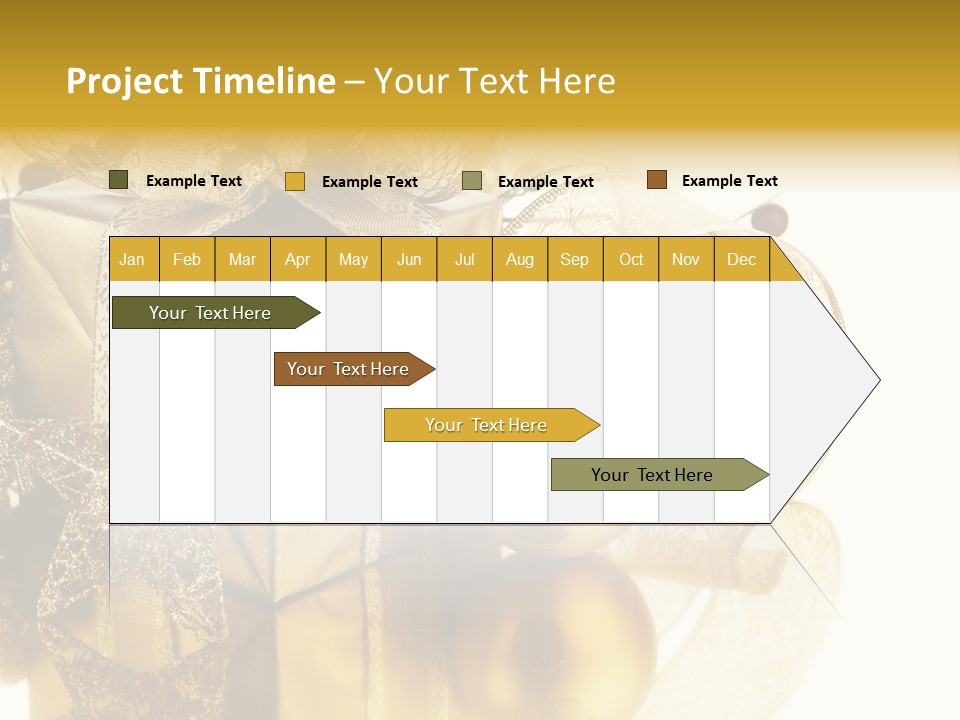 Project Timeline – Your Text Here

Example Text
Example Text
Example Text
Example Text

| Jan | Feb | Mar | Apr | May | Jun | Jul | Aug | Sep | Oct | Nov | Dec |
|---|---|---|---|---|---|---|---|---|---|---|---|

Your Text Here

Your Text Here

Your Text Here

Your Text Here